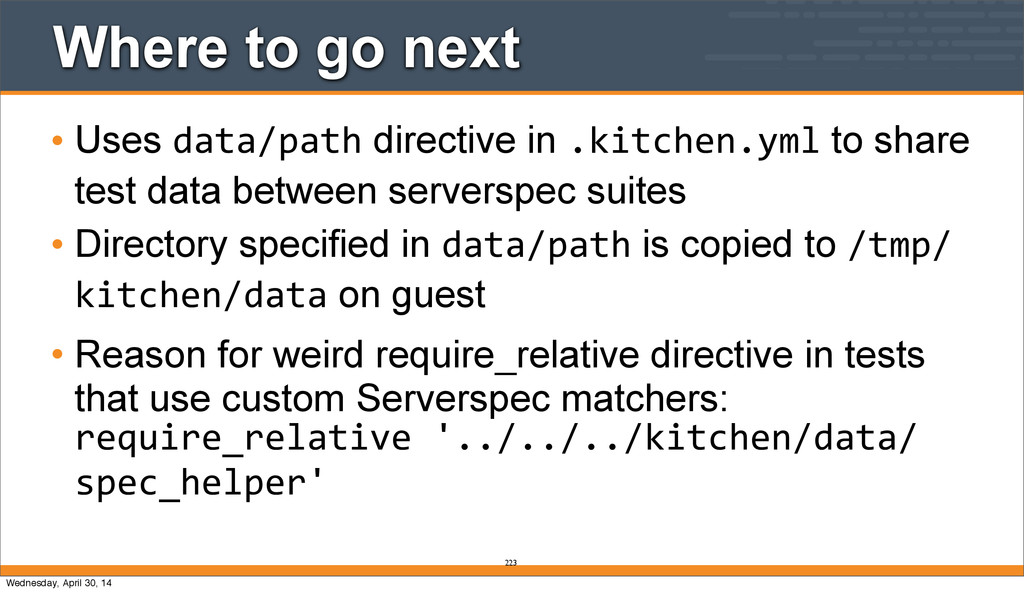 Where to go next

• Uses data/path directive in .kitchen.yml to share test data between serverspec suites

• Directory specified in data/path is copied to /tmp/kitchen/data on guest

• Reason for weird require_relative directive in tests that use custom Serverspec matchers:
require_relative '../../../kitchen/data/spec_helper'

223

Wednesday, April 30, 14